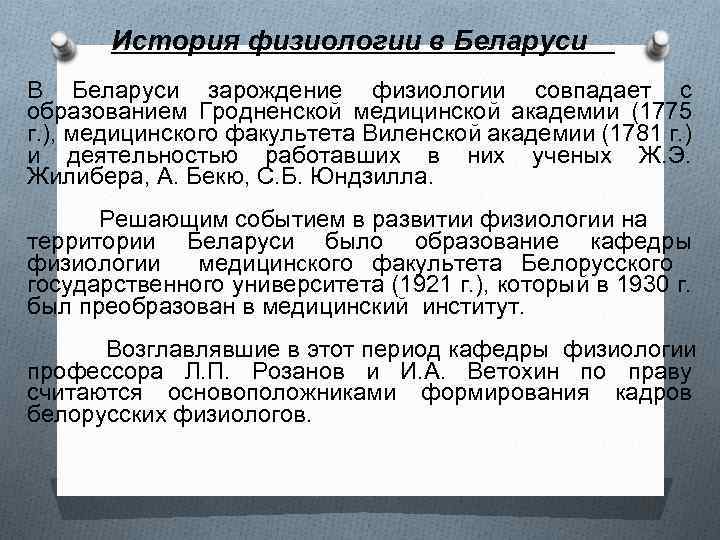 История физиологии в Беларуси

В Беларуси зарождение физиологии совпадает с образованием Гродненской медицинской академии (1775 г.), медицинского факультета Виленской академии (1781 г.) и деятельностью работавших в них ученых Ж.Э. Жилибера, А. Бекю, С.Б. Юндзилла.

Решающим событием в развитии физиологии на территории Беларуси было образование кафедры физиологии медицинского факультета Белорусского государственного университета (1921 г.), который в 1930 г. был преобразован в медицинский институт.

Возглавлявшие в этот период кафедры физиологии профессора Л.П. Розанов и И.А. Ветохин по праву считаются основоположниками формирования кадров белорусских физиологов.